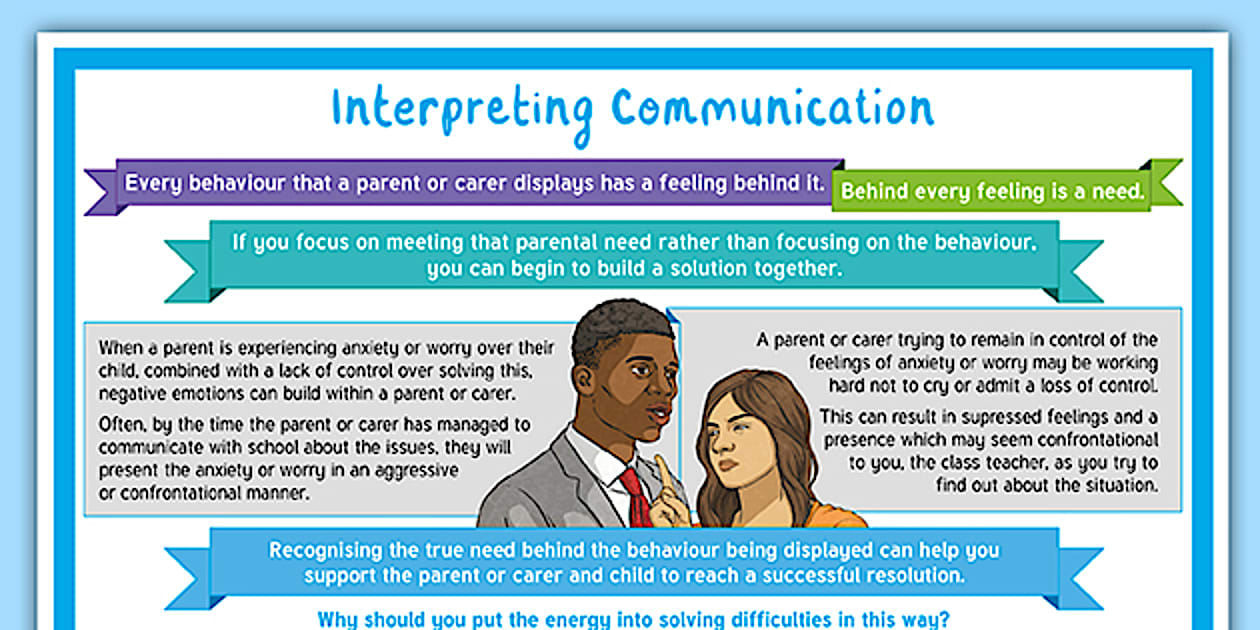 Interpreting Communication

Every behaviour that a parent or carer displays has a feeling behind it.

Behind every feeling is a need.

If you focus on meeting that parental need rather than focusing on the behaviour, you can begin to build a solution together.

When a parent is experiencing anxiety or worry over their child, combined with a lack of control over solving this, negative emotions can build within a parent or carer.

Often, by the time the parent or carer has managed to communicate with school about the issues, they will present the anxiety or worry in an aggressive or confrontational manner.

A parent or carer trying to remain in control of the feelings of anxiety or worry may be working hard not to cry or admit a loss of control.

This can result in supressed feelings and a presence which may seem confrontational to you, the class teacher, as you try to find out about the situation.

Recognising the true need behind the behaviour being displayed can help you support the parent or carer and child to reach a successful resolution.

Why should you put the energy into solving difficulties in this way?